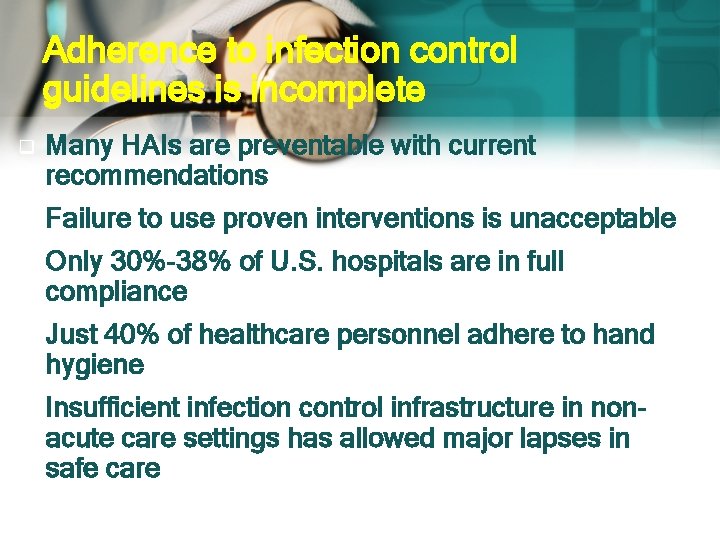 Adherence to infection control guidelines is incomplete

Many HAIs are preventable with current recommendations

Failure to use proven interventions is unacceptable

Only 30%-38% of U.S. hospitals are in full compliance

Just 40% of healthcare personnel adhere to hand hygiene

Insufficient infection control infrastructure in non-acute care settings has allowed major lapses in safe care